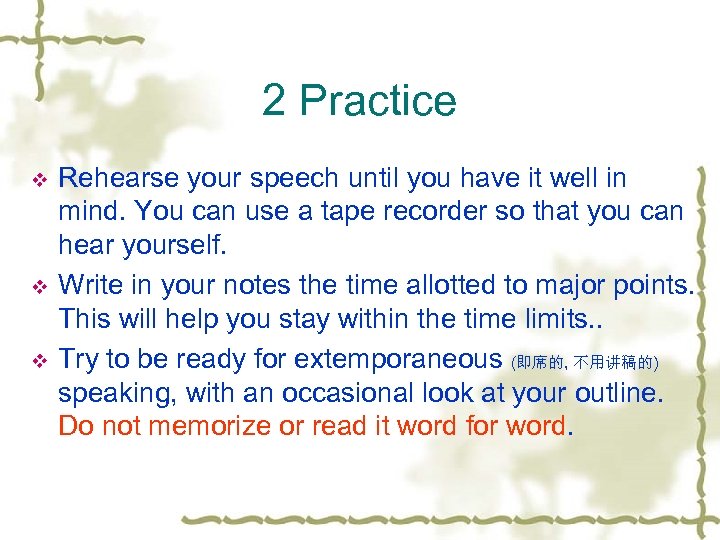 2 Practice

❖ Rehearse your speech until you have it well in mind. You can use a tape recorder so that you can hear yourself.

❖ Write in your notes the time allotted to major points. This will help you stay within the time limits..

❖ Try to be ready for extemporaneous (即席的, 不用讲稿的) speaking, with an occasional look at your outline. Do not memorize or read it word for word.